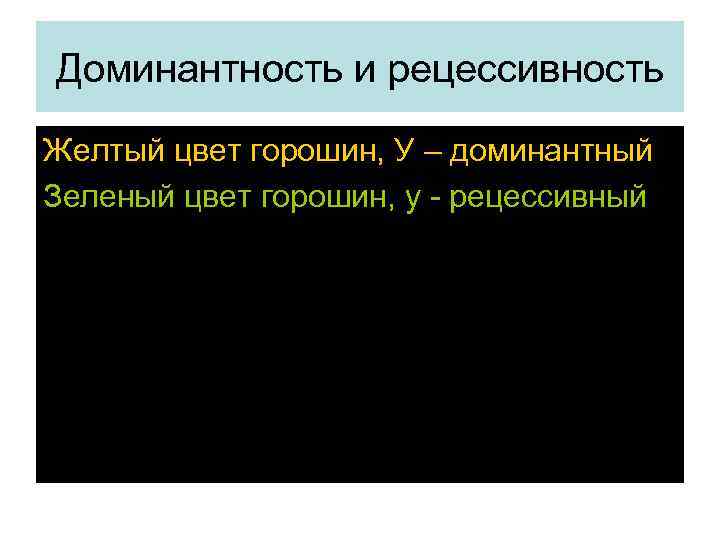 Доминантность и рецессивность

Желтый цвет горошин, У – доминантный

Зеленый цвет горошин, у - рецессивный